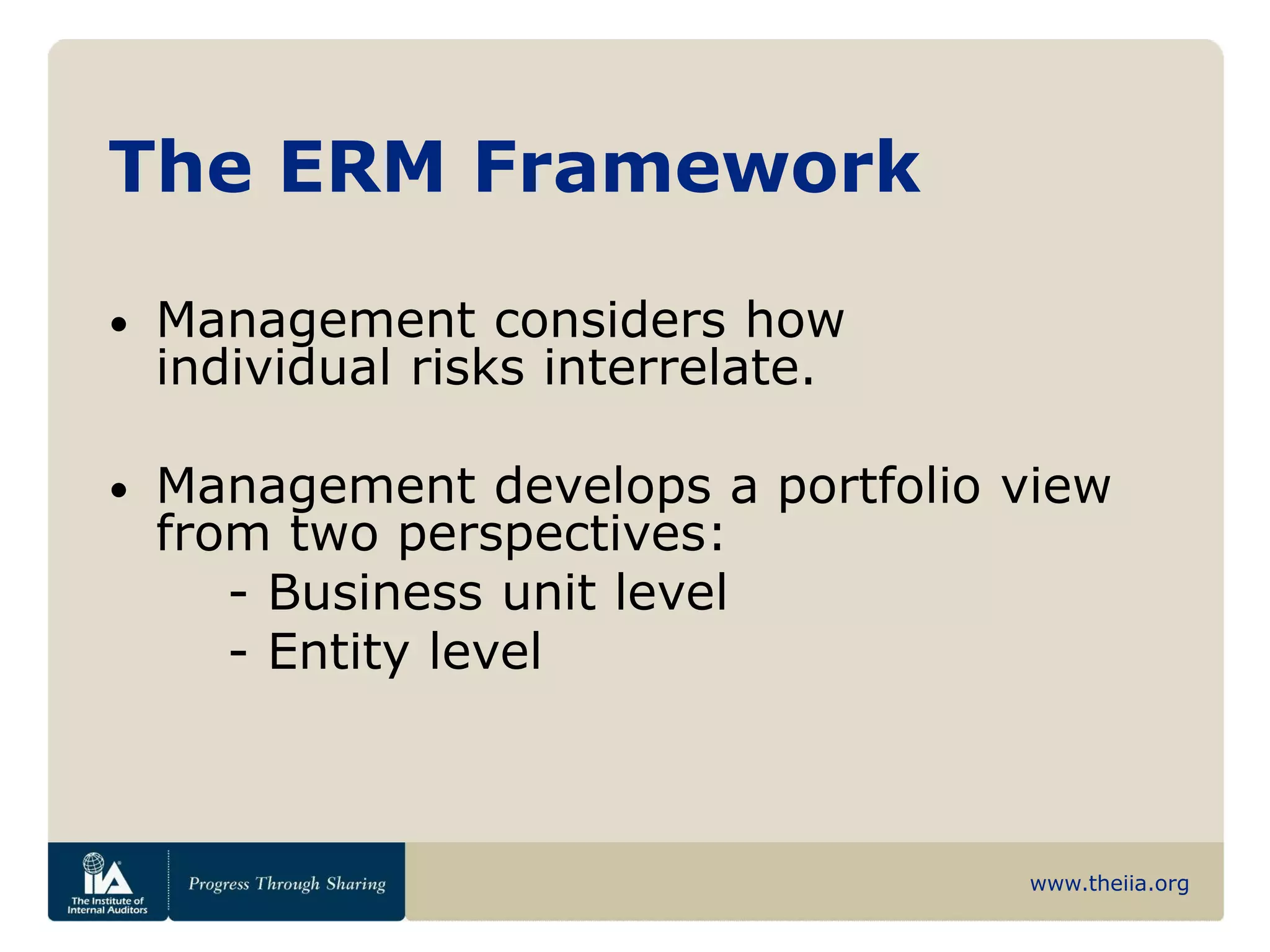 The ERM Framework

• Management considers how individual risks interrelate.

• Management develops a portfolio view from two perspectives:
- Business unit level
- Entity level

IIA The Institute of Internal Auditors

Progress Through Sharing

www.theiia.org